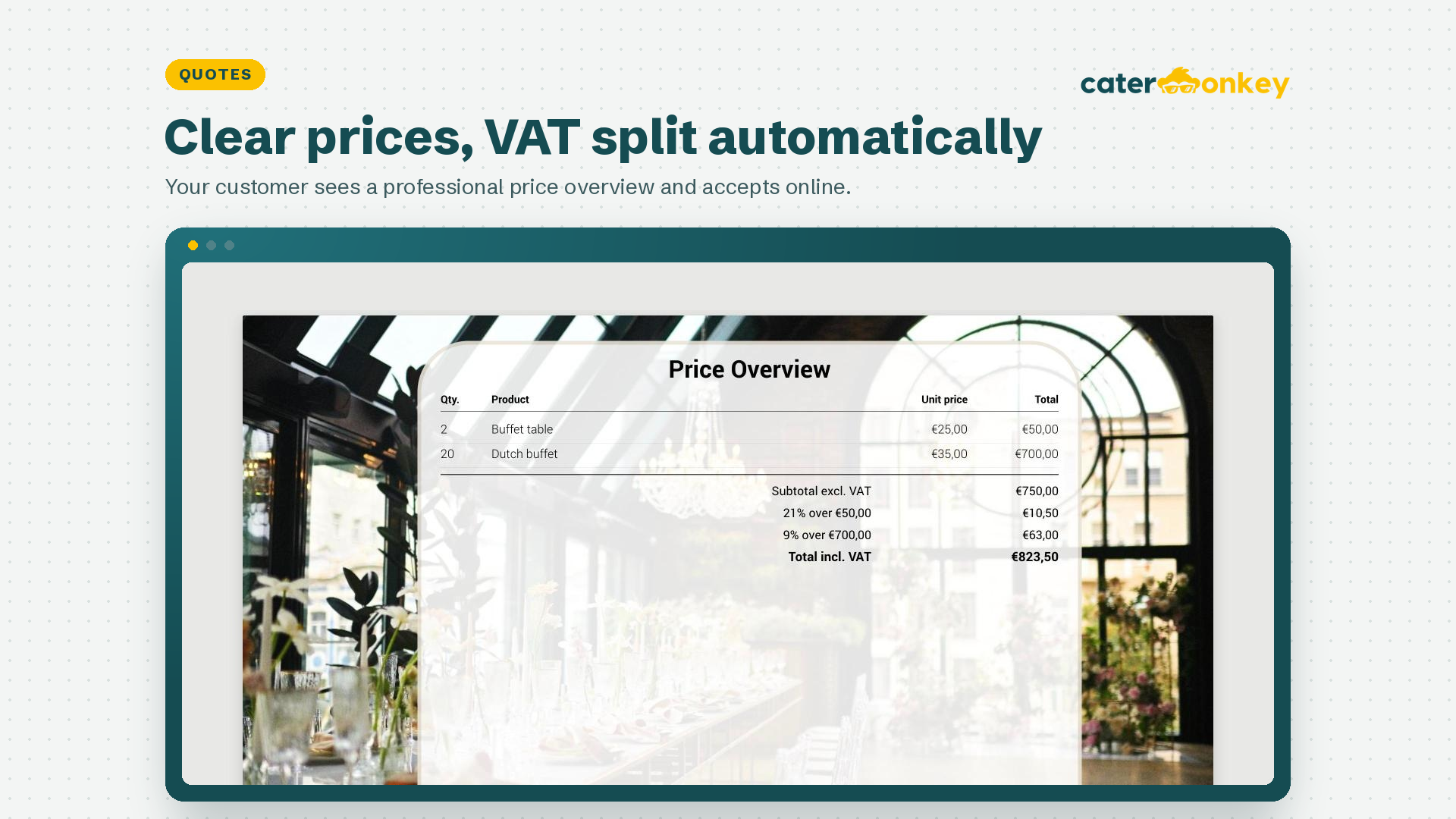 QUOTES

catermonkey

Clear prices, VAT split automatically

Your customer sees a professional price overview and accepts online.

Price Overview

| Qty. | Product | Unit price | Total |
|---|---|---|---|
| 2 | Buffet table | €25,00 | €50,00 |
| 20 | Dutch buffet | €35,00 | €700,00 |

Subtotal excl. VAT €750,00
21% over €50,00 €10,50
9% over €700,00 €63,00
Total incl. VAT €823,50